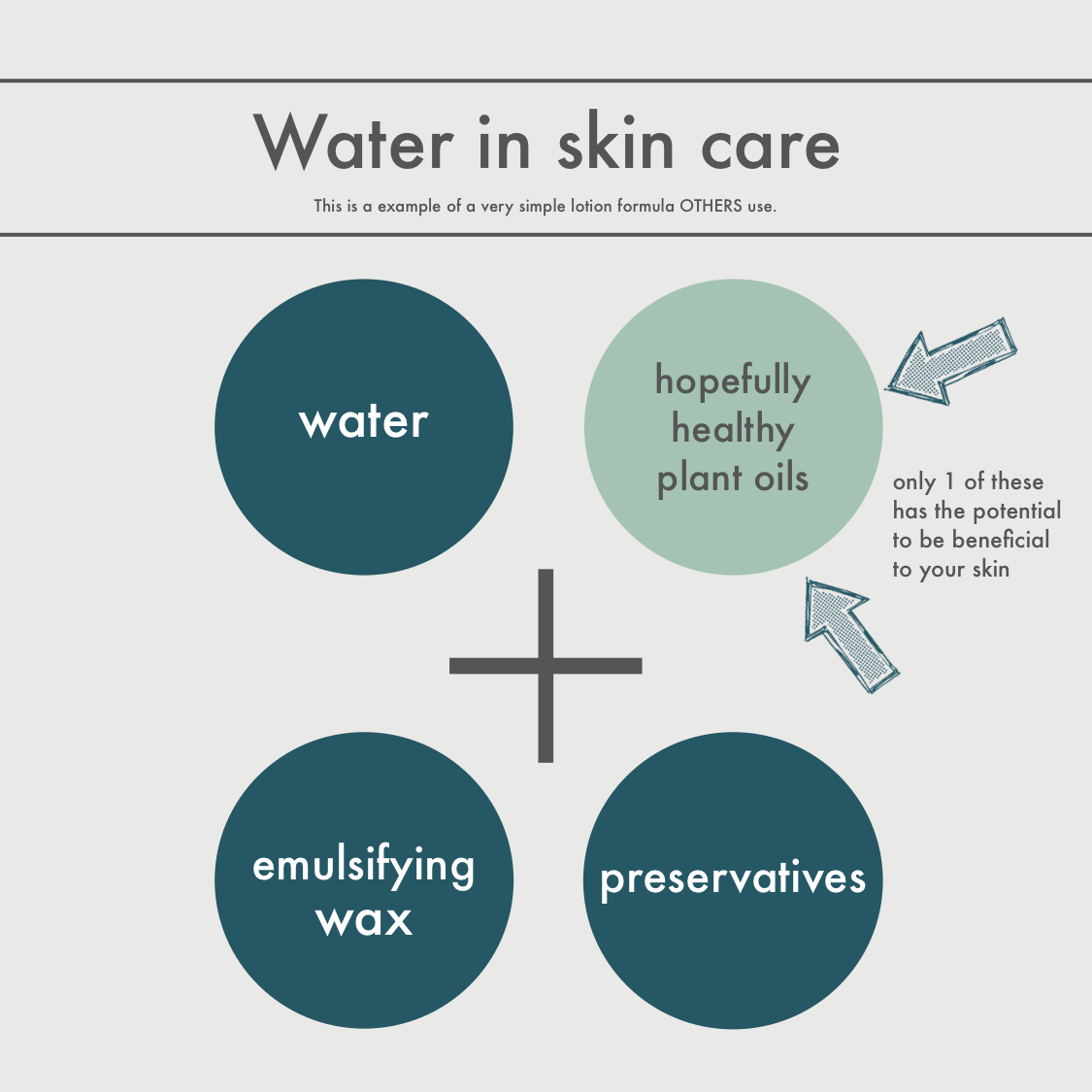 Water in skin care

This is a example of a very simple lotion formula OTHERS use.

water

hopefully healthy plant oils

only 1 of these has the potential to be beneficial to your skin

emulsifying wax

preservatives